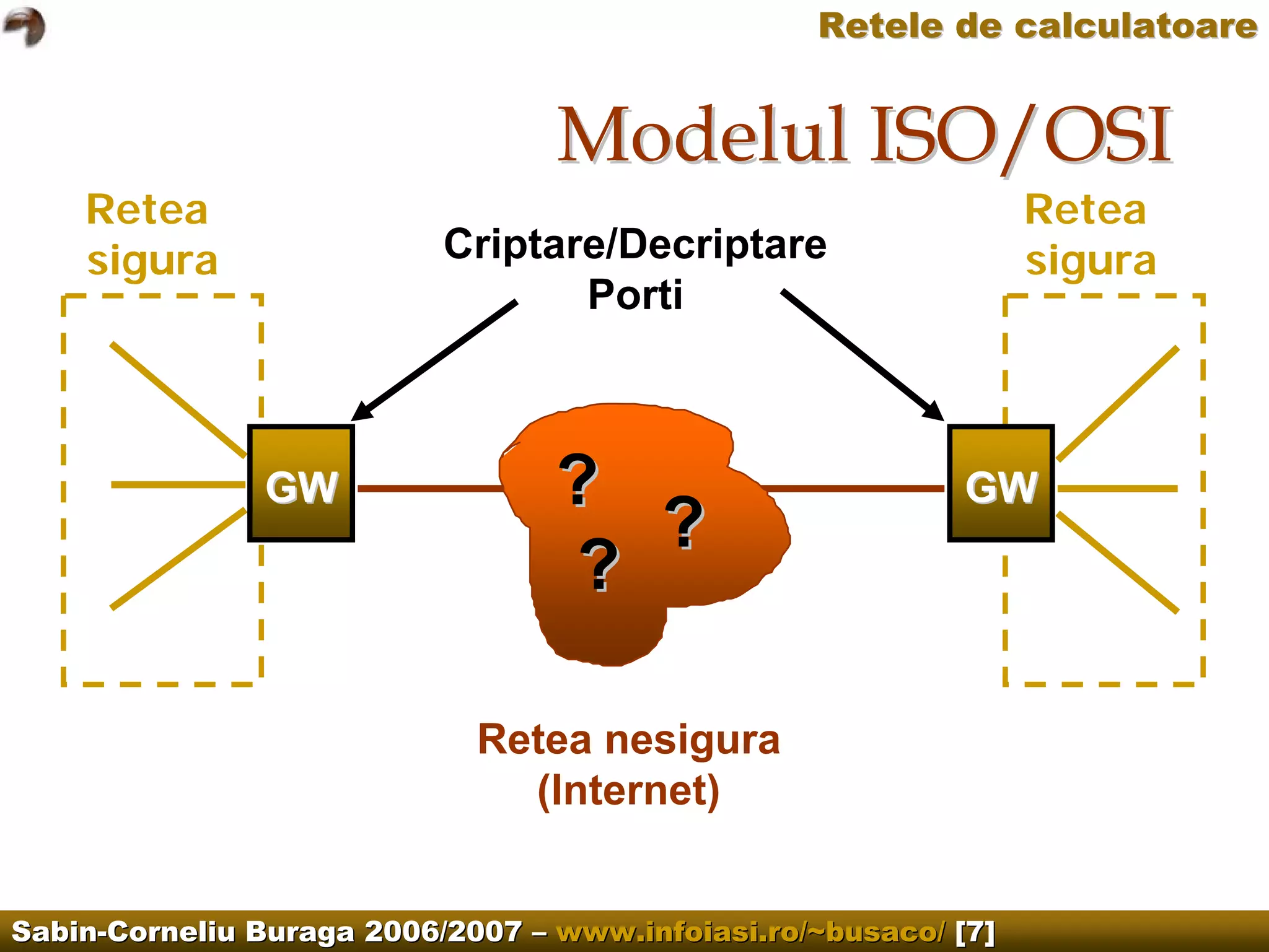 Retele de calculatoare

Modelul ISO/OSI

Retea sigura

Criptare/Decriptare
Porti

Retea sigura

GW

?

?

?

GW

Retea nesigura
(Internet)

Sabin-Corneliu Buraga 2006/2007 – www.infoiasi.ro/~busaco/ [7]